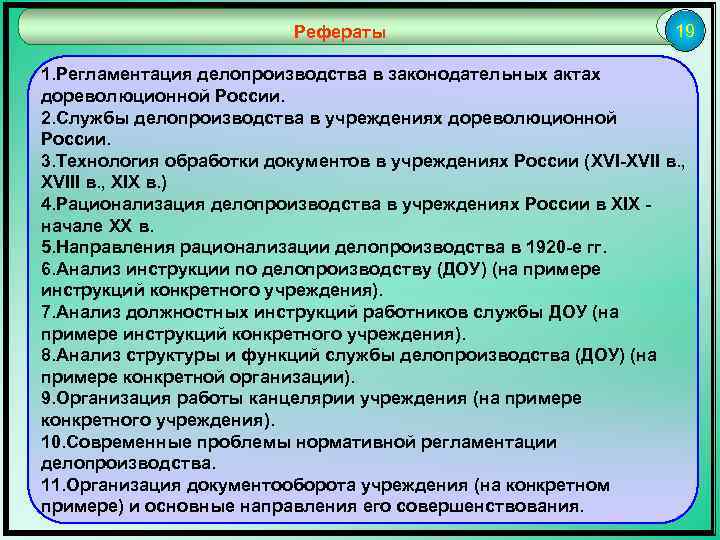 Рефераты

19

1.Регламентация делопроизводства в законодательных актах дореволюционной России.
2.Службы делопроизводства в учреждениях дореволюционной России.
3.Технология обработки документов в учреждениях России (XVI-XVII в., XVIII в., XIX в.)
4.Рационализация делопроизводства в учреждениях России в XIX - начале XX в.
5.Направления рационализации делопроизводства в 1920-е гг.
6.Анализ инструкции по делопроизводству (ДОУ) (на примере инструкций конкретного учреждения).
7.Анализ должностных инструкций работников службы ДОУ (на примере инструкций конкретного учреждения).
8.Анализ структуры и функций службы делопроизводства (ДОУ) (на примере конкретной организации).
9.Организация работы канцелярии учреждения (на примере конкретного учреждения).
10.Современные проблемы нормативной регламентации делопроизводства.
11.Организация документооборота учреждения (на конкретном примере) и основные направления его совершенствования.